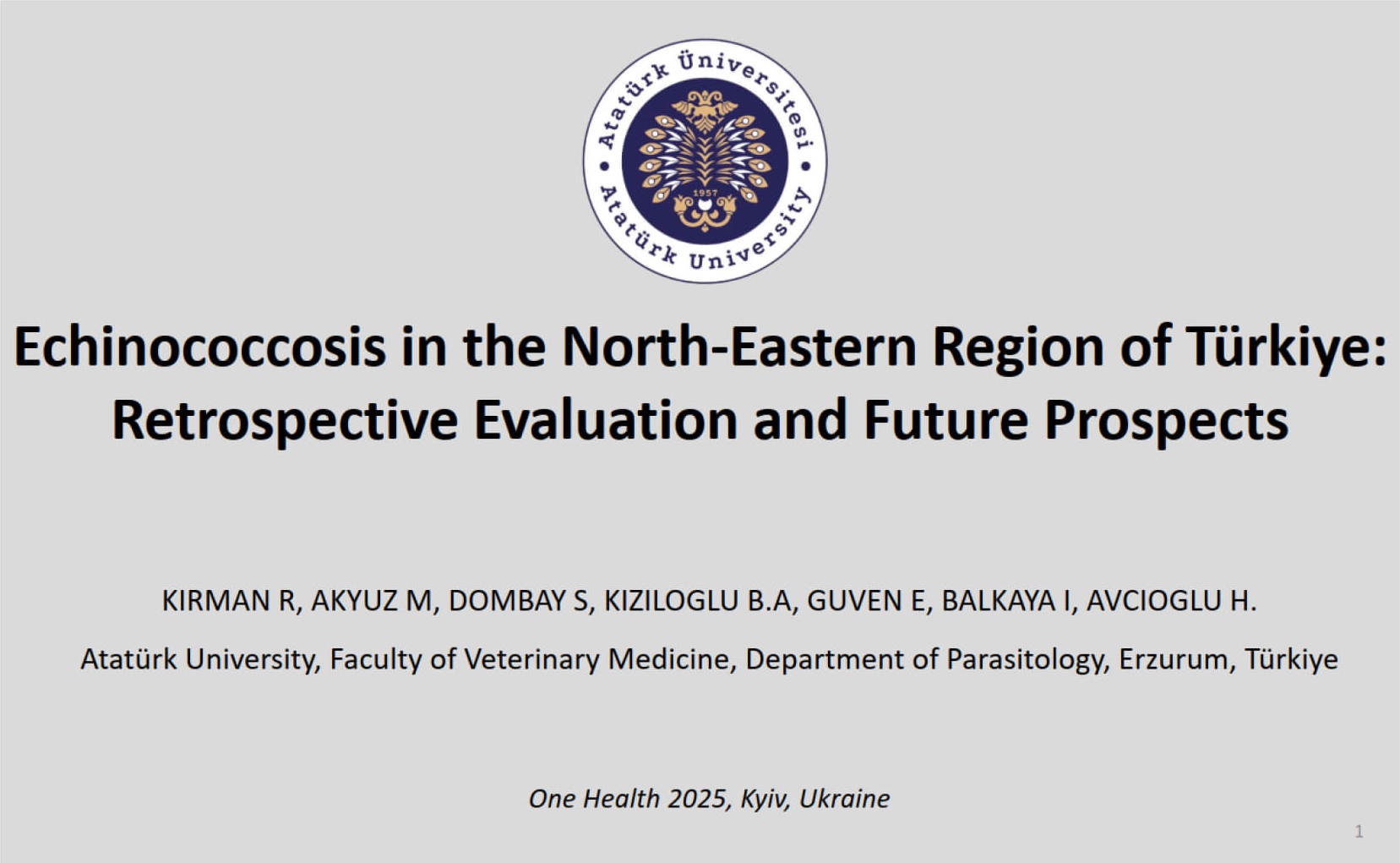 Atatürk Üniversitesi
1957
Atatürk University

Echinococcosis in the North-Eastern Region of Türkiye: Retrospective Evaluation and Future Prospects

KIRMAN R, AKYUZ M, DOMBAY S, KIZILOGLU B.A, GUVEN E, BALKAYA I, AVCIOGLU H.

Atatürk University, Faculty of Veterinary Medicine, Department of Parasitology, Erzurum, Türkiye

One Health 2025, Kyiv, Ukraine

1